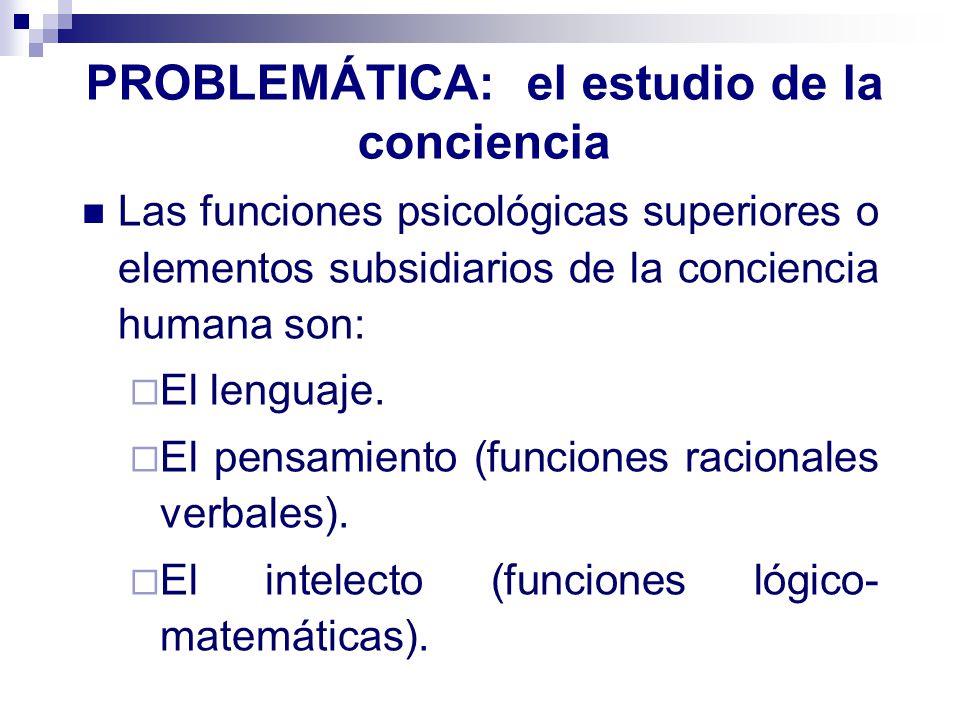 PROBLEMÁTICA: el estudio de la conciencia

Las funciones psicológicas superiores o elementos subsidiarios de la conciencia humana son:

El lenguaje.

El pensamiento (funciones racionales verbales).

El intelecto (funciones lógico-matemáticas).